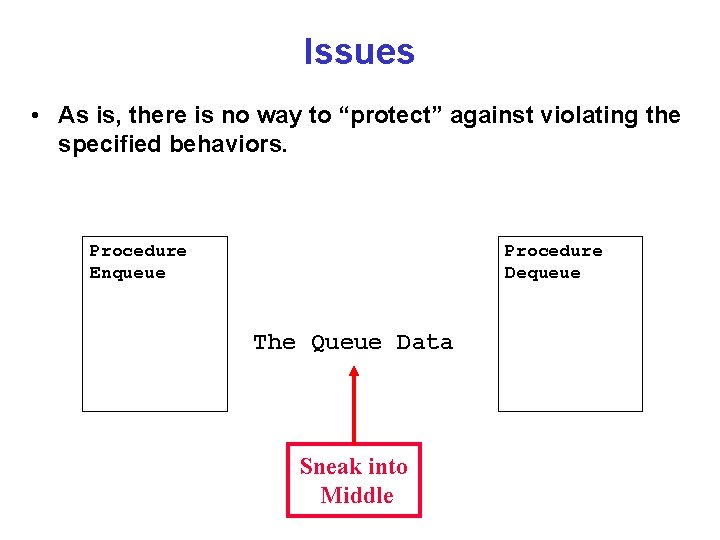 Issues

• As is, there is no way to “protect” against violating the specified behaviors.

Procedure Enqueue

The Queue Data

Procedure Dequeue

Sneak into Middle